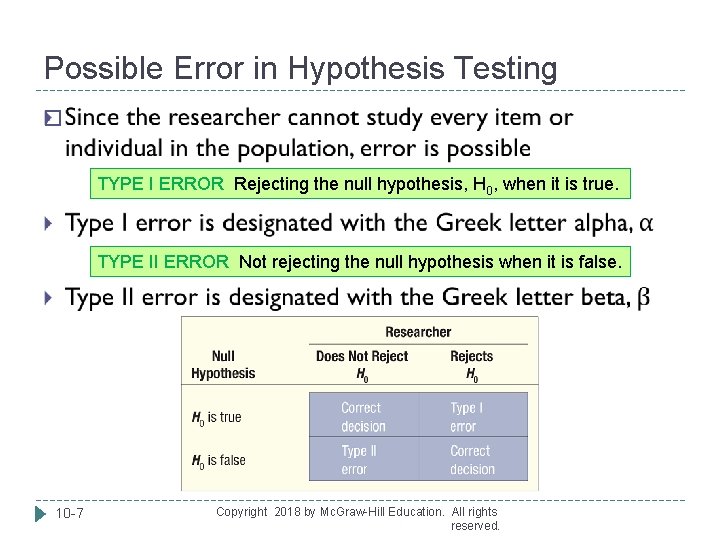 Possible Error in Hypothesis Testing

Since the researcher cannot study every item or individual in the population, error is possible

TYPE I ERROR Rejecting the null hypothesis, $H_0$, when it is true.

Type I error is designated with the Greek letter alpha, $\alpha$

TYPE II ERROR Not rejecting the null hypothesis when it is false.

Type II error is designated with the Greek letter beta, $\beta$

| Null Hypothesis | Researcher: Does Not Reject $H_0$ | Researcher: Rejects $H_0$ |
|---|---|---|
| $H_0$ is true | Correct decision | Type I error |
| $H_0$ is false | Type II error | Correct decision |

10-7

Copyright 2018 by McGraw-Hill Education. All rights reserved.